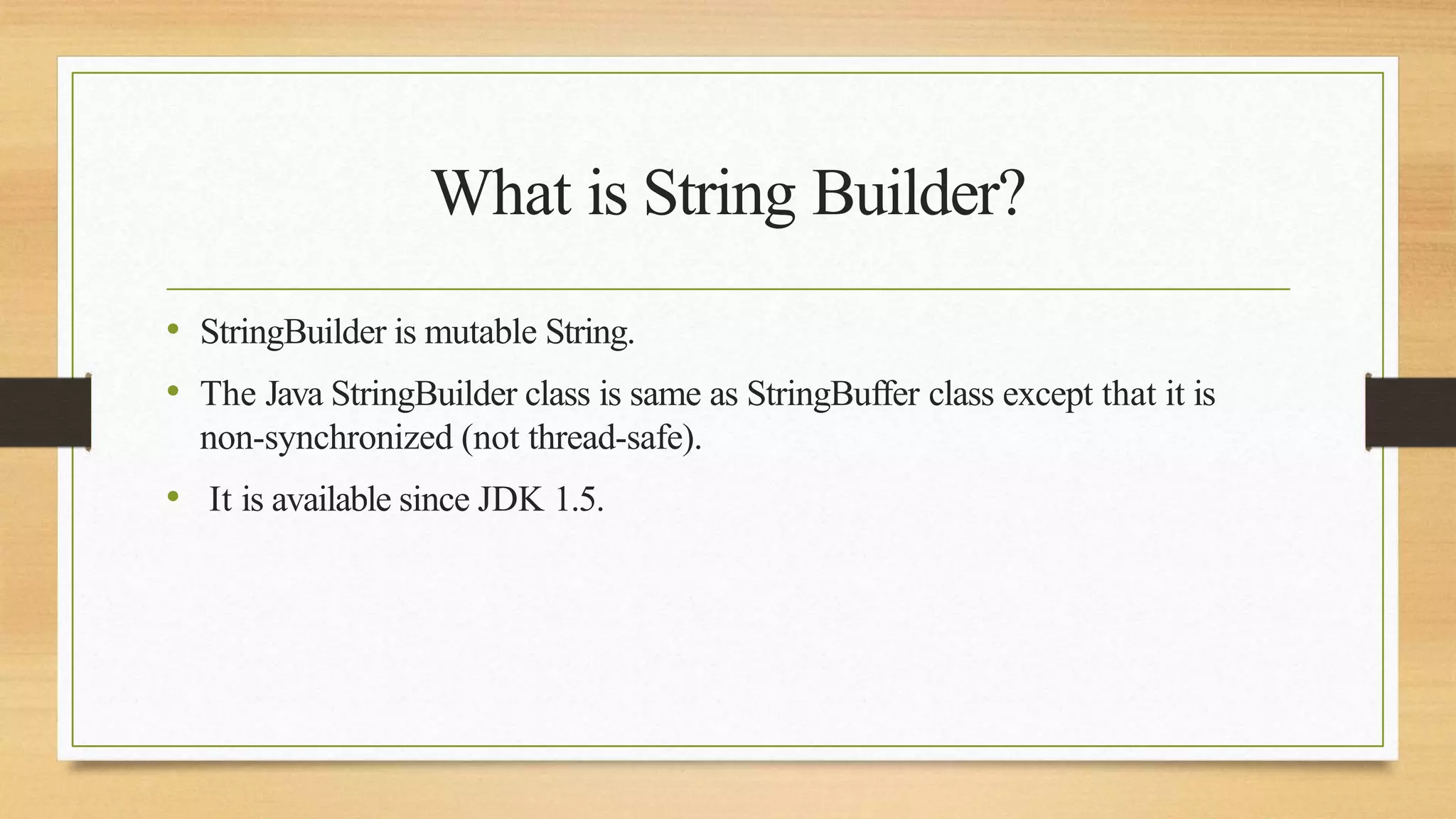 What is String Builder?

• StringBuilder is mutable String.

• The Java StringBuilder class is same as StringBuffer class except that it is non-synchronized (not thread-safe).

• It is available since JDK 1.5.